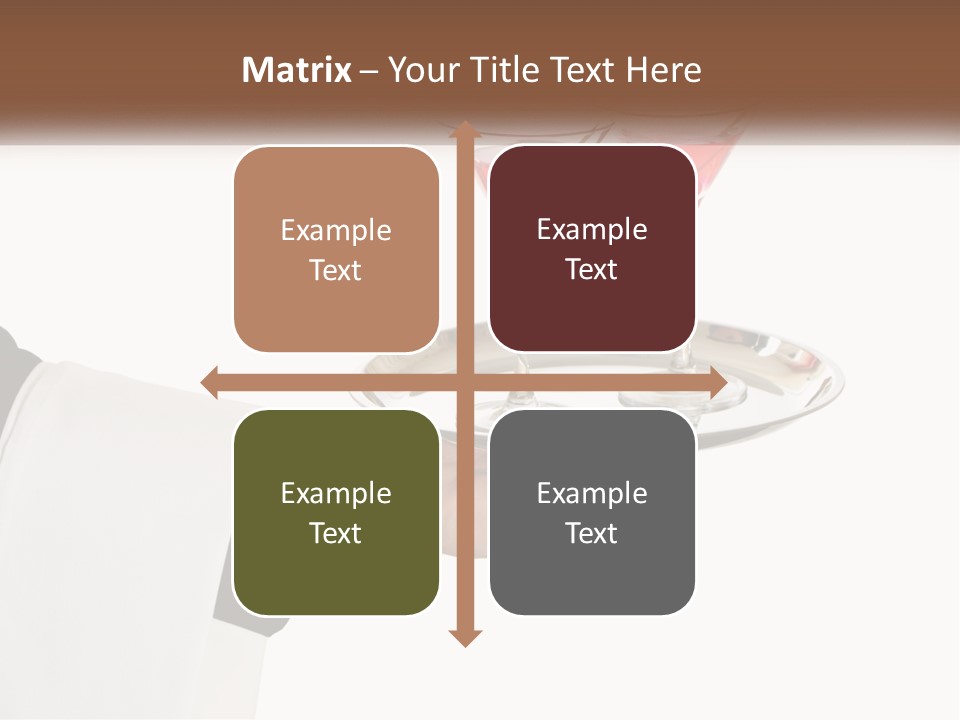 Matrix – Your Title Text Here

Example Text

Example Text

Example Text

Example Text